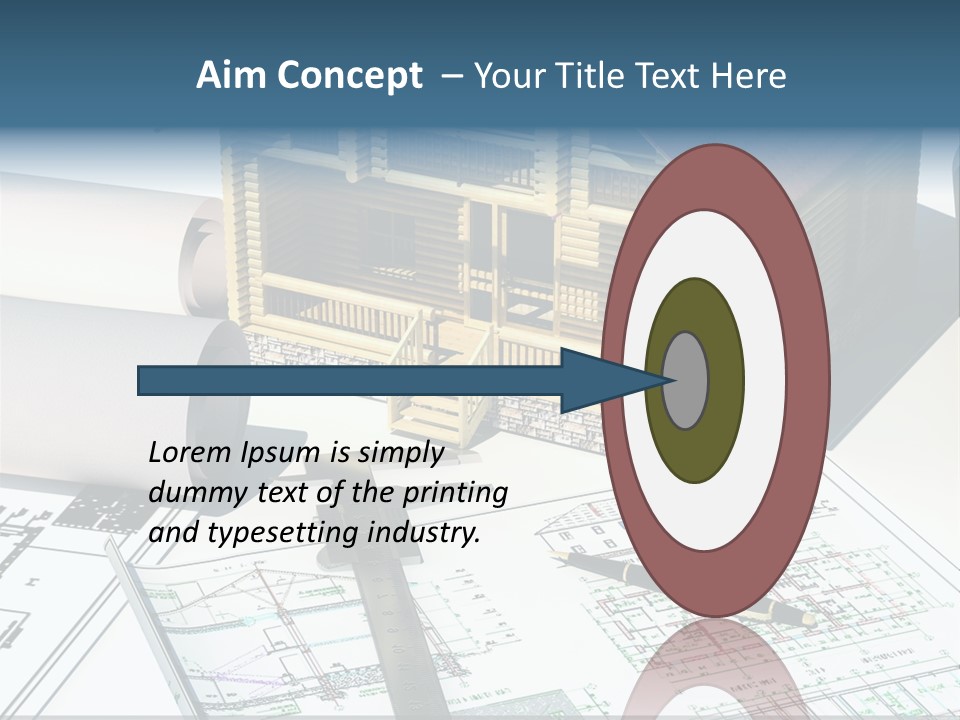 Aim Concept – Your Title Text Here

Lorem Ipsum is simply dummy text of the printing and typesetting industry.